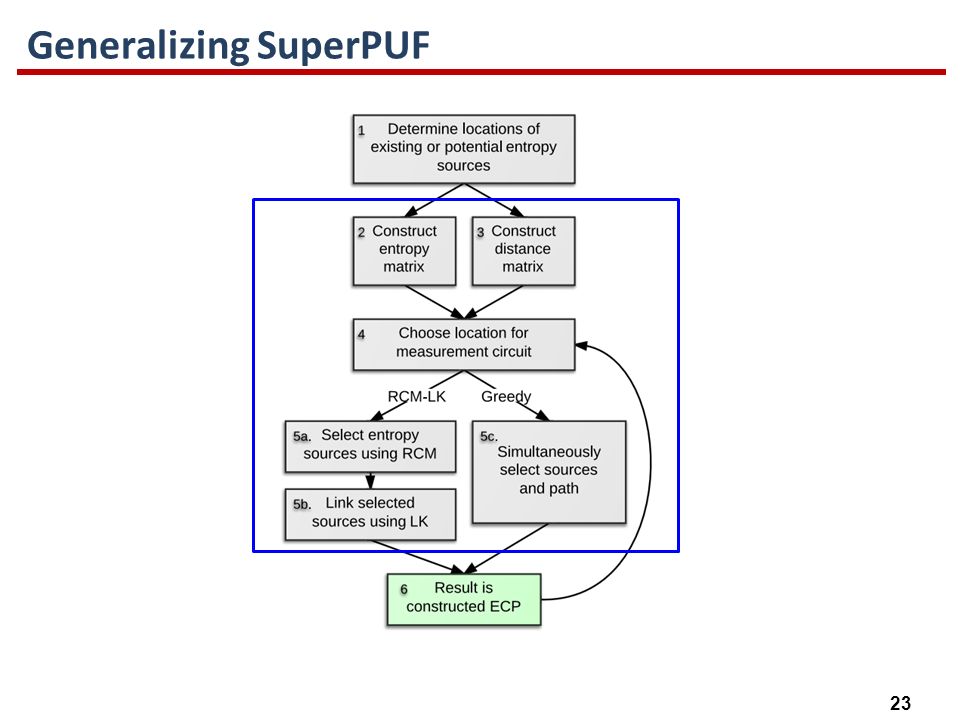 Generalizing SuperPUF

1 Determine locations of existing or potential entropy sources

2 Construct entropy matrix

3 Construct distance matrix

4 Choose location for measurement circuit

RCM-LK

Greedy

5a. Select entropy sources using RCM

5b. Link selected sources using LK

5c. Simultaneously select sources and path

6 Result is constructed ECP

23